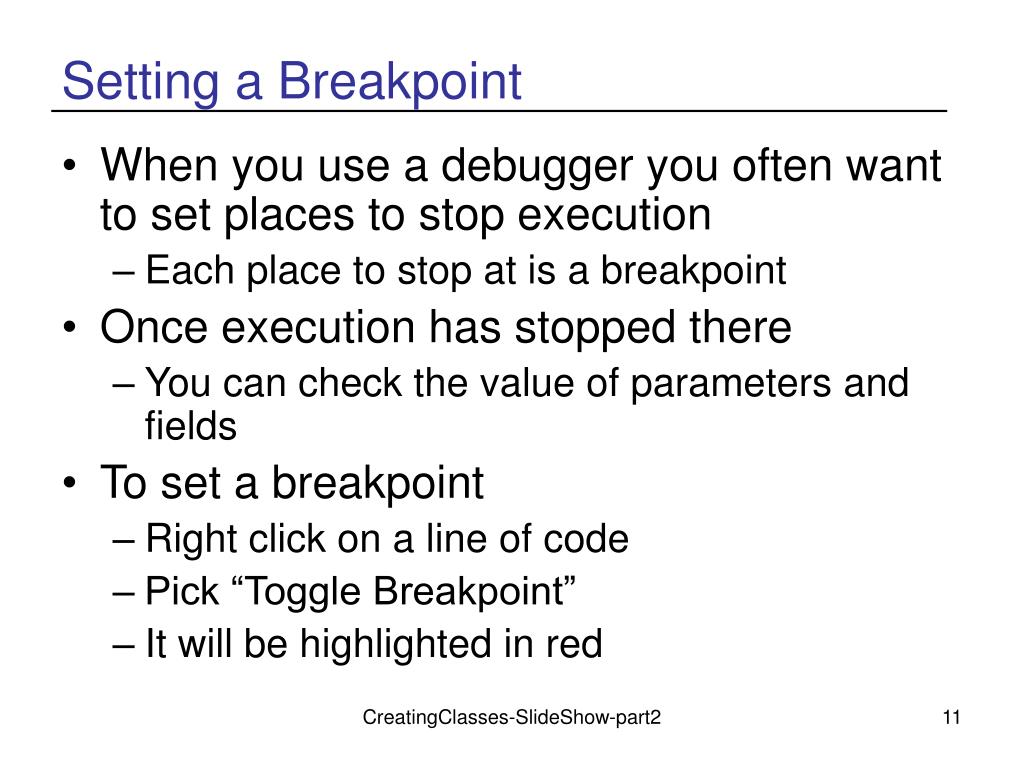 Setting a Breakpoint

• When you use a debugger you often want to set places to stop execution
– Each place to stop at is a breakpoint
• Once execution has stopped there
– You can check the value of parameters and fields
• To set a breakpoint
– Right click on a line of code
– Pick “Toggle Breakpoint”
– It will be highlighted in red

CreatingClasses-SlideShow-part2

11